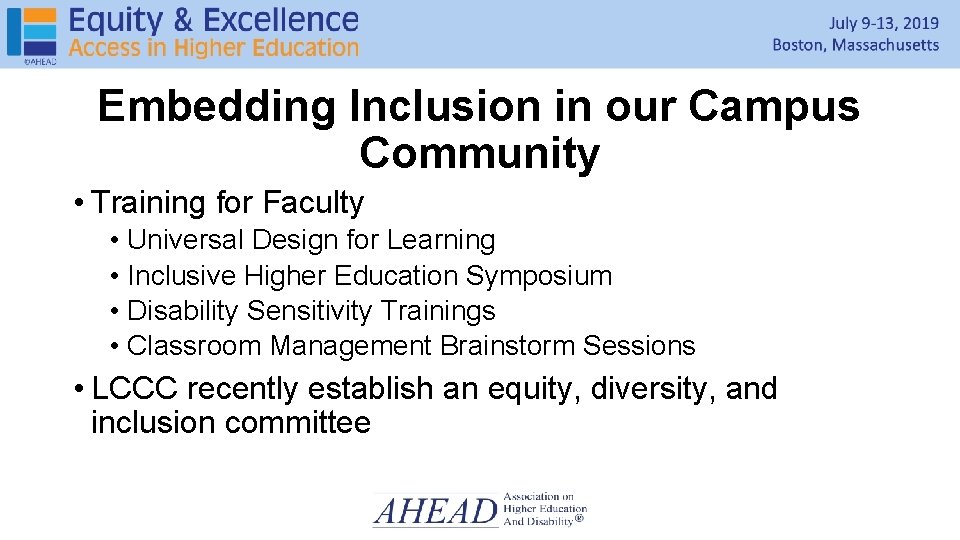 ©AHEAD Equity & Excellence
Access in Higher Education

July 9-13, 2019
Boston, Massachusetts

Embedding Inclusion in our Campus Community

• Training for Faculty
• Universal Design for Learning
• Inclusive Higher Education Symposium
• Disability Sensitivity Trainings
• Classroom Management Brainstorm Sessions

• LCCC recently establish an equity, diversity, and inclusion committee

AHEAD Association on Higher Education And Disability®